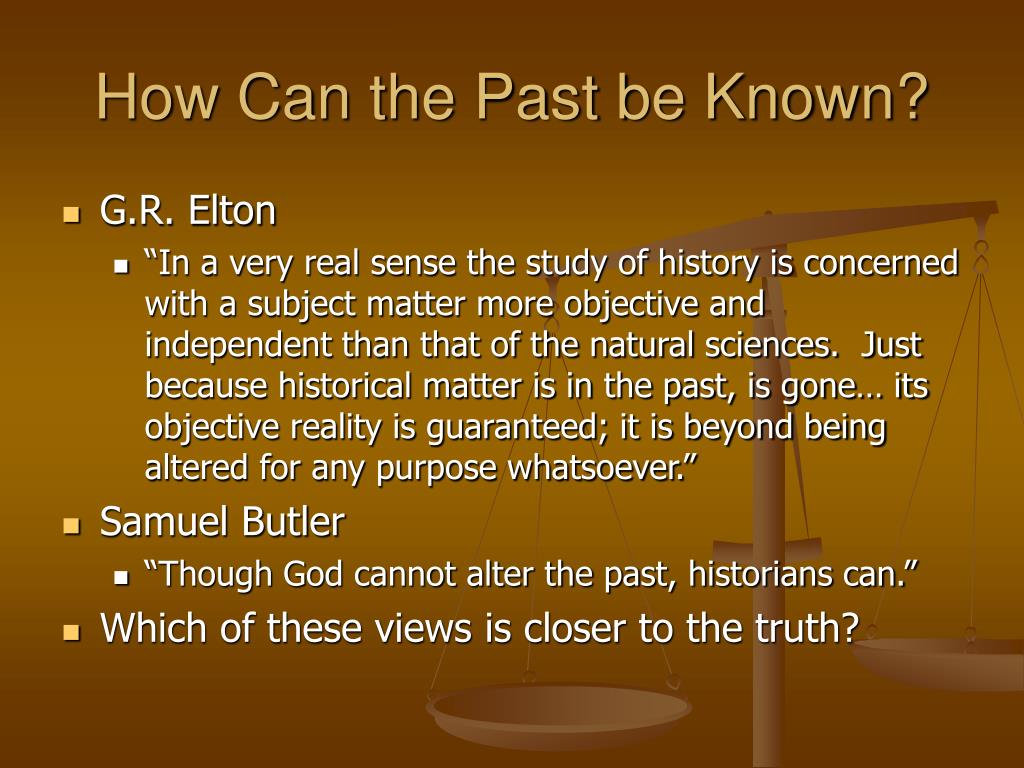 How Can the Past be Known?

G.R. Elton

“In a very real sense the study of history is concerned with a subject matter more objective and independent than that of the natural sciences. Just because historical matter is in the past, is gone… its objective reality is guaranteed; it is beyond being altered for any purpose whatsoever.”

Samuel Butler

“Though God cannot alter the past, historians can.”

Which of these views is closer to the truth?